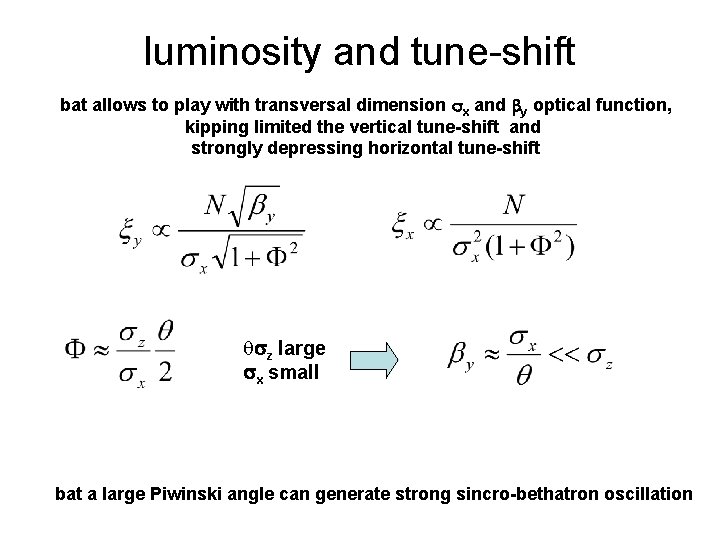 luminosity and tune-shift

bat allows to play with transversal dimension $\sigma_x$ and $\beta_y$ optical function, kipping limited the vertical tune-shift and strongly depressing horizontal tune-shift

$\xi_y \propto \frac{N\sqrt{\beta_y}}{\sigma_x\sqrt{1+\Phi^2}}$

$\xi_x \propto \frac{N}{\sigma_x^2(1+\Phi^2)}$

$\Phi \approx \frac{\sigma_z}{\sigma_x}\frac{\theta}{2}$

$\theta\sigma_z$ large
$\sigma_x$ small

$\beta_y \approx \frac{\sigma_x}{\theta} << \sigma_z$

bat a large Piwinski angle can generate strong sincro-bethatron oscillation